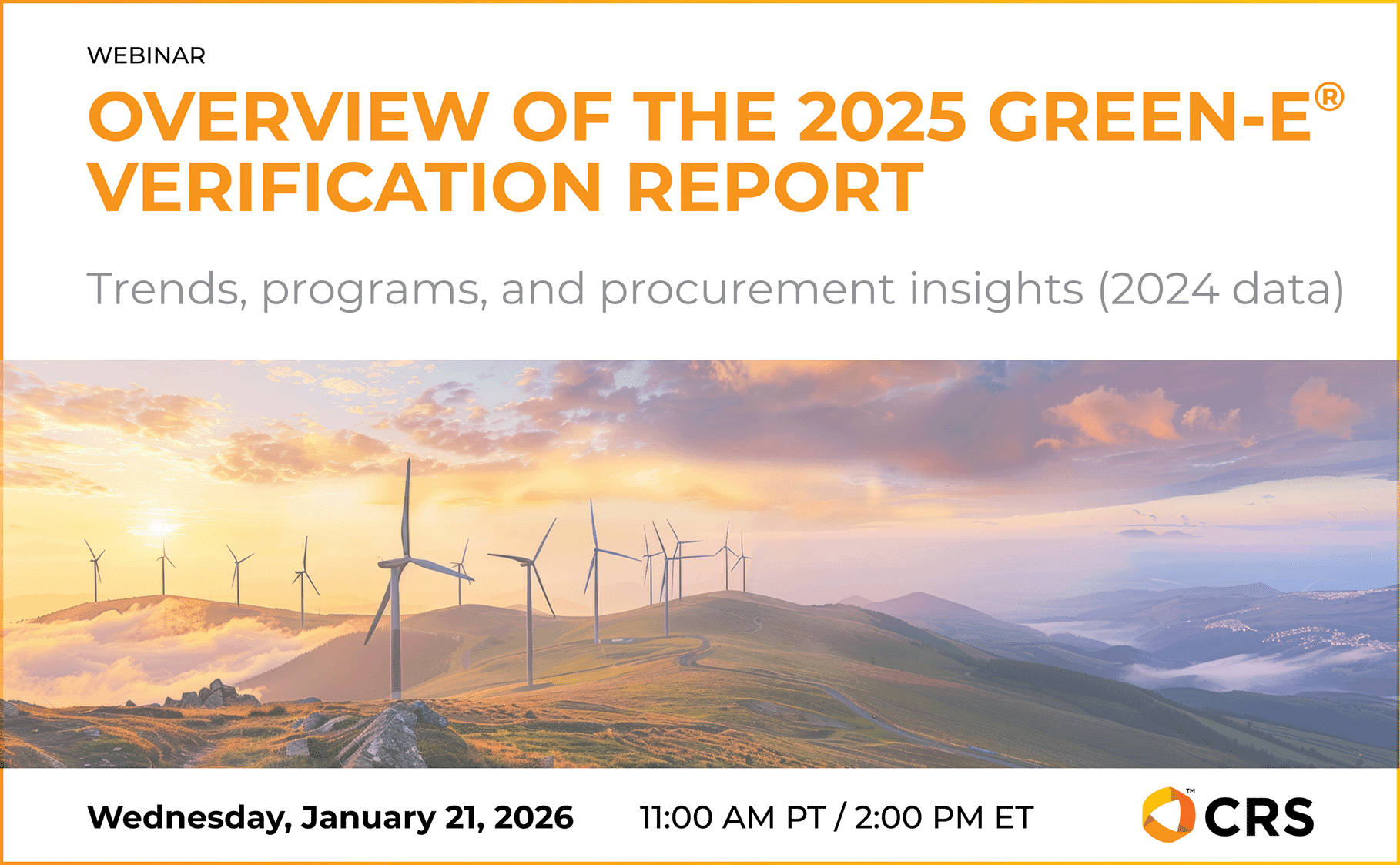 WEBINAR

OVERVIEW OF THE 2025 GREEN-E® VERIFICATION REPORT

Trends, programs, and procurement insights (2024 data)

Wednesday, January 21, 2026 11:00 AM PT / 2:00 PM ET

™ CRS